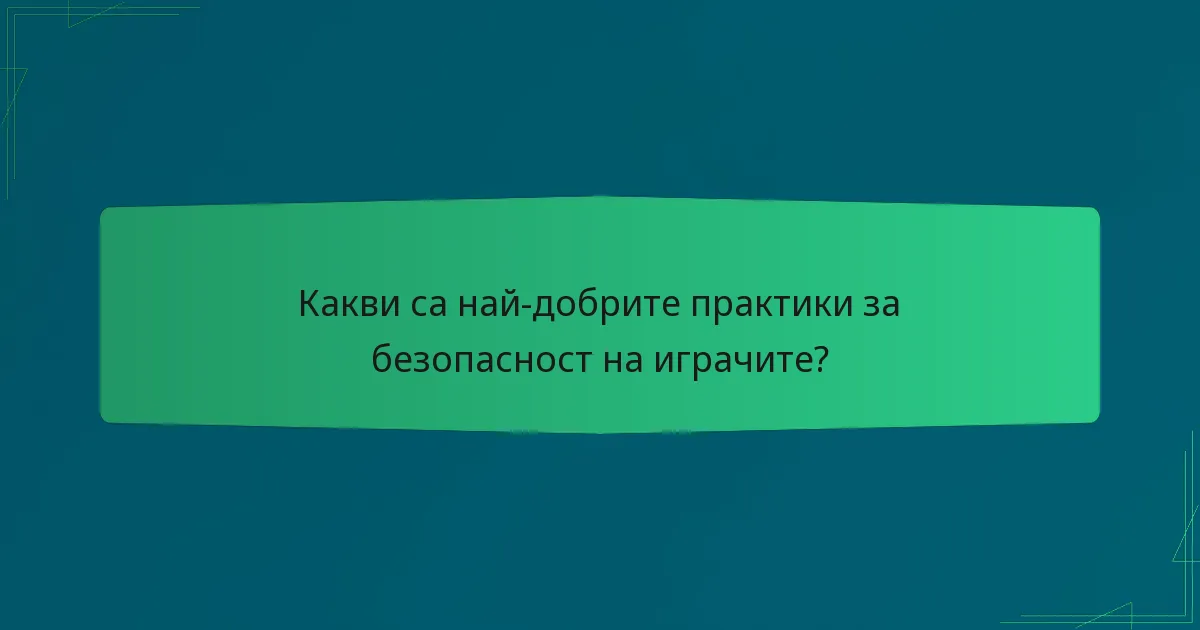 Какви са най-добрите практики за безопасност на играчите?